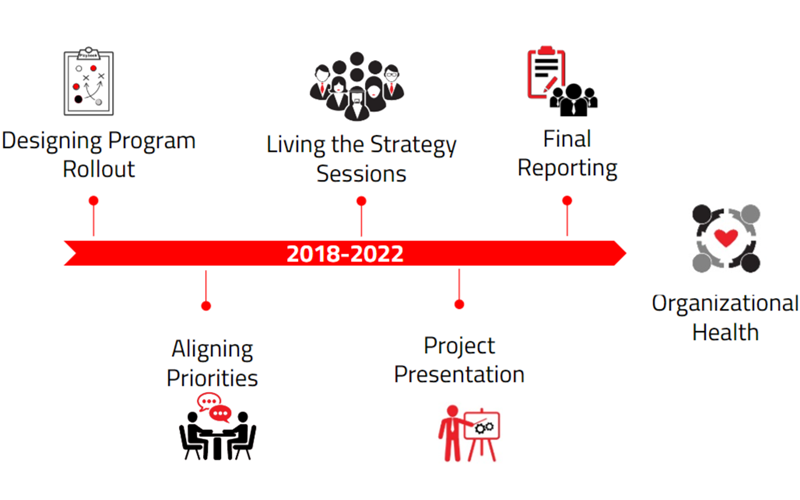 Designing Program Rollout

Living the Strategy Sessions

Final Reporting

2018-2022

Aligning Priorities

Project Presentation

Organizational Health